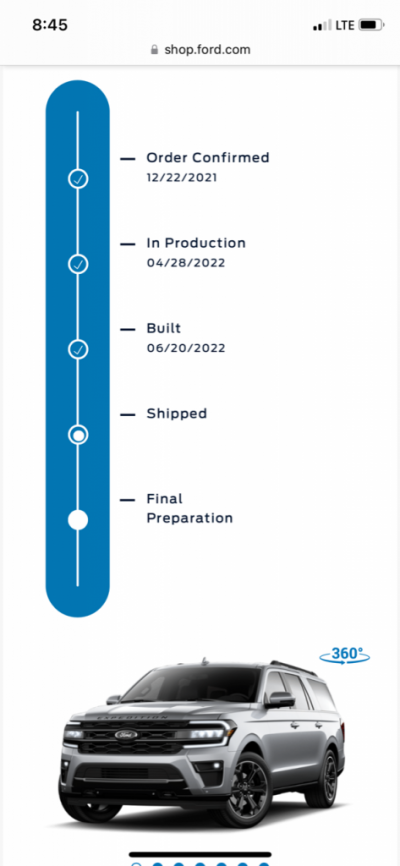 8:45
LTE
shop.ford.com

Order Confirmed
12/22/2021

In Production
04/28/2022

Built
06/20/2022

Shipped

Final Preparation

360°

EXPEDITION
Ford